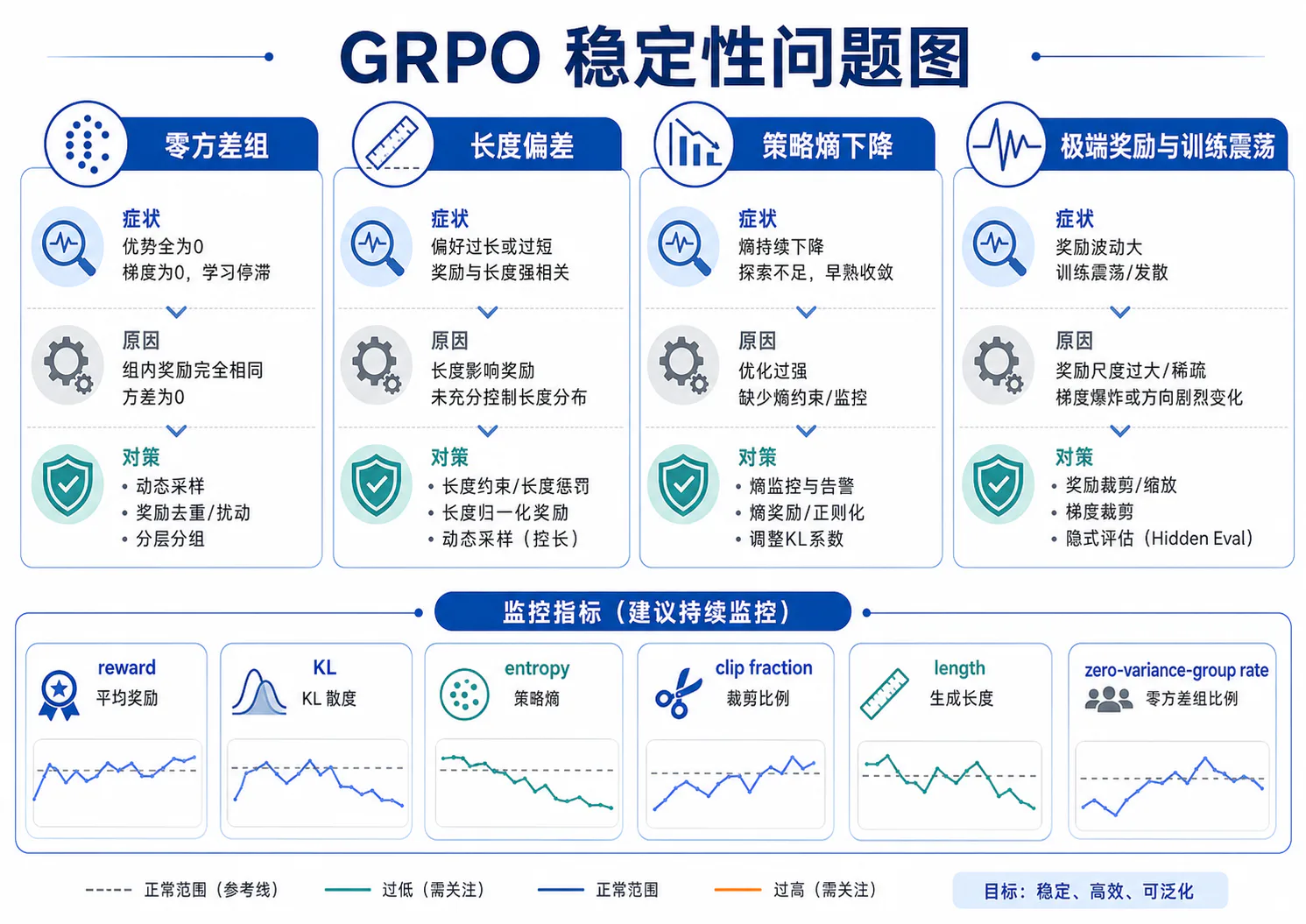 GRPO 稳定性问题图

零方差组

症状
优势全为0
梯度为0，学习停滞

原因
组内奖励完全相同
方差为0

对策
• 动态采样
• 奖励去重/扰动
• 分层分组

长度偏差

症状
偏好过长或过短
奖励与长度强相关

原因
长度影响奖励
未充分控制长度分布

对策
• 长度约束/长度惩罚
• 长度归一化奖励
• 动态采样（控长）

策略熵下降

症状
熵持续下降
探索不足，早熟收敛

原因
优化过强
缺少熵约束/监控

对策
• 熵监控与告警
• 熵奖励/正则化
• 调整KL系数

极端奖励与训练震荡

症状
奖励波动大
训练震荡/发散

原因
奖励尺度过大/稀疏
梯度爆炸或方向剧烈变化

对策
• 奖励裁剪/缩放
• 梯度裁剪
• 隐式评估（Hidden Eval）

监控指标（建议持续监控）

reward
平均奖励

KL
KL 散度

entropy
策略熵

clip fraction
裁剪比例

length
生成长度

zero-variance-group rate
零方差组比例

正常范围（参考线） 过低（需关注） 正常范围 过高（需关注）

目标：稳定、高效、可泛化